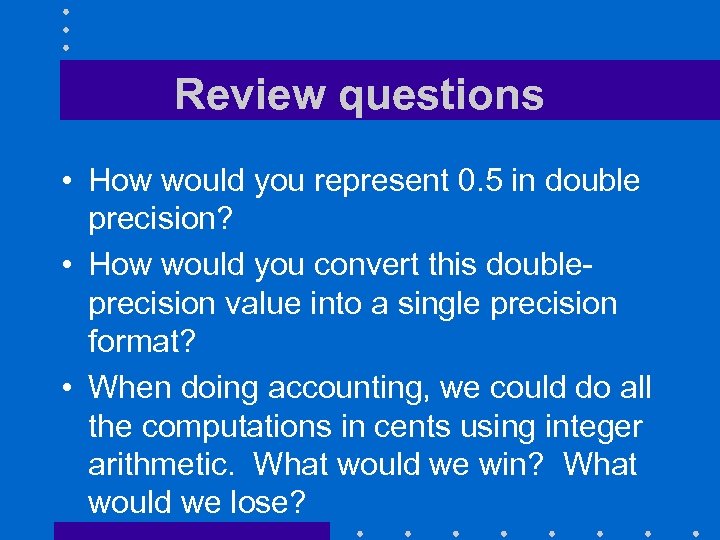 Review questions

• How would you represent 0.5 in double precision?

• How would you convert this double-precision value into a single precision format?

• When doing accounting, we could do all the computations in cents using integer arithmetic.  What would we win?  What would we lose?